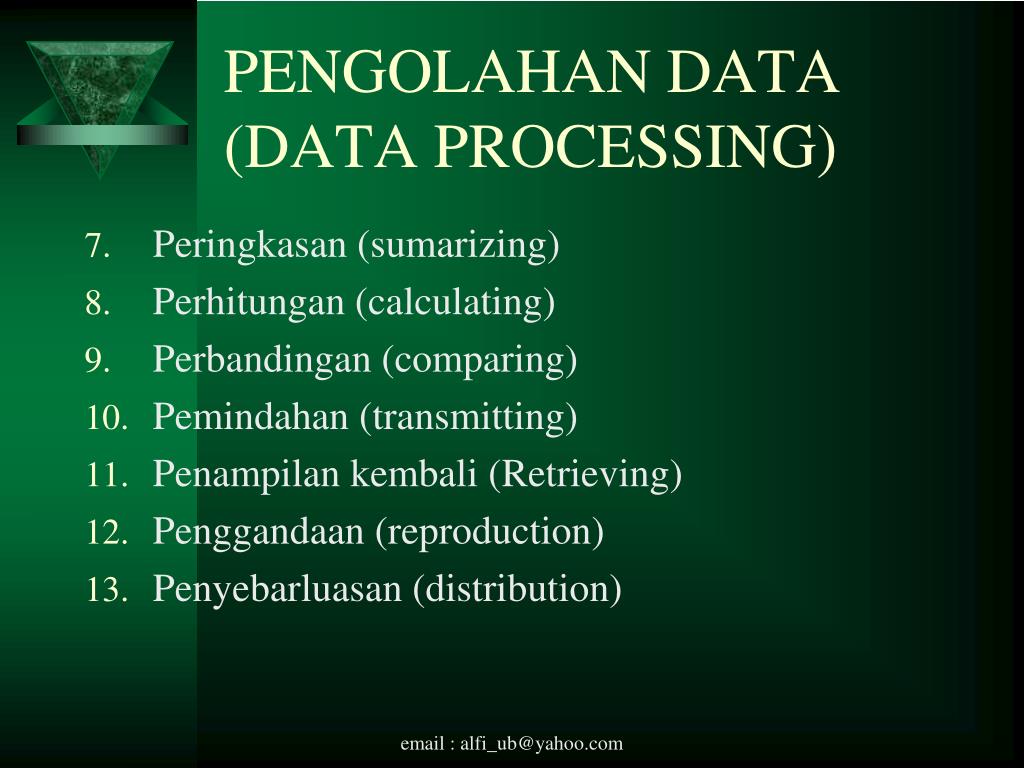 PENGOLAHAN DATA (DATA PROCESSING)

7. Peringkasan (sumarizing)
8. Perhitungan (calculating)
9. Perbandingan (comparing)
10. Pemindahan (transmitting)
11. Penampilan kembali (Retrieving)
12. Penggandaan (reproduction)
13. Penyebarluasan (distribution)

email : alfi_ub@yahoo.com